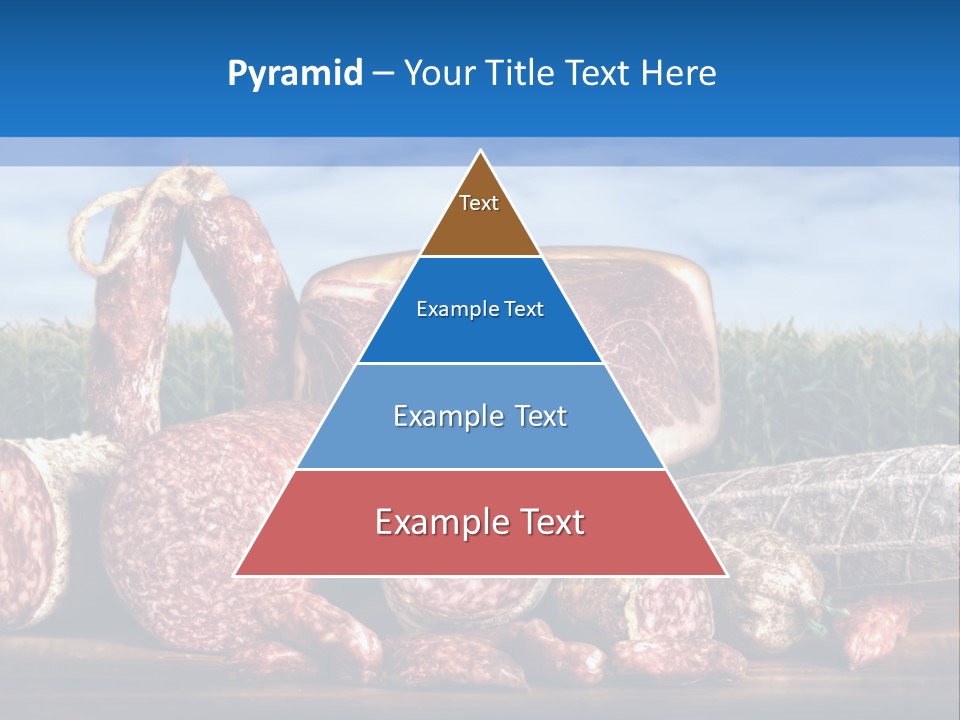 Pyramid – Your Title Text Here

Text

Example Text

Example Text

Example Text